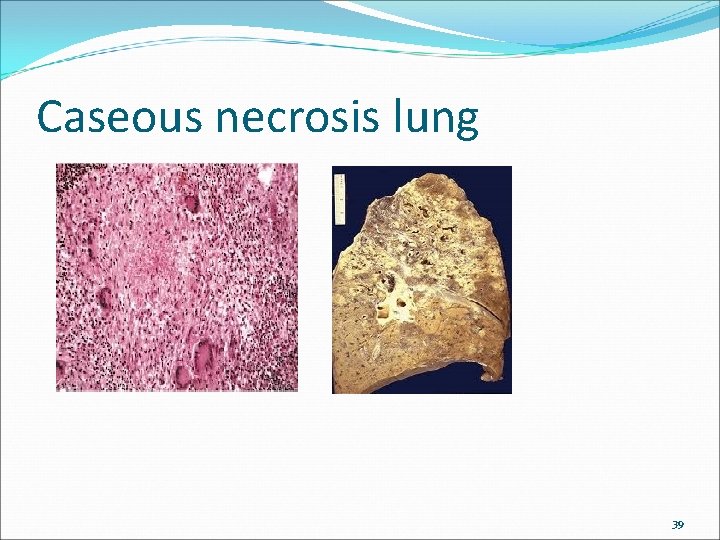 Caseous necrosis lung

39